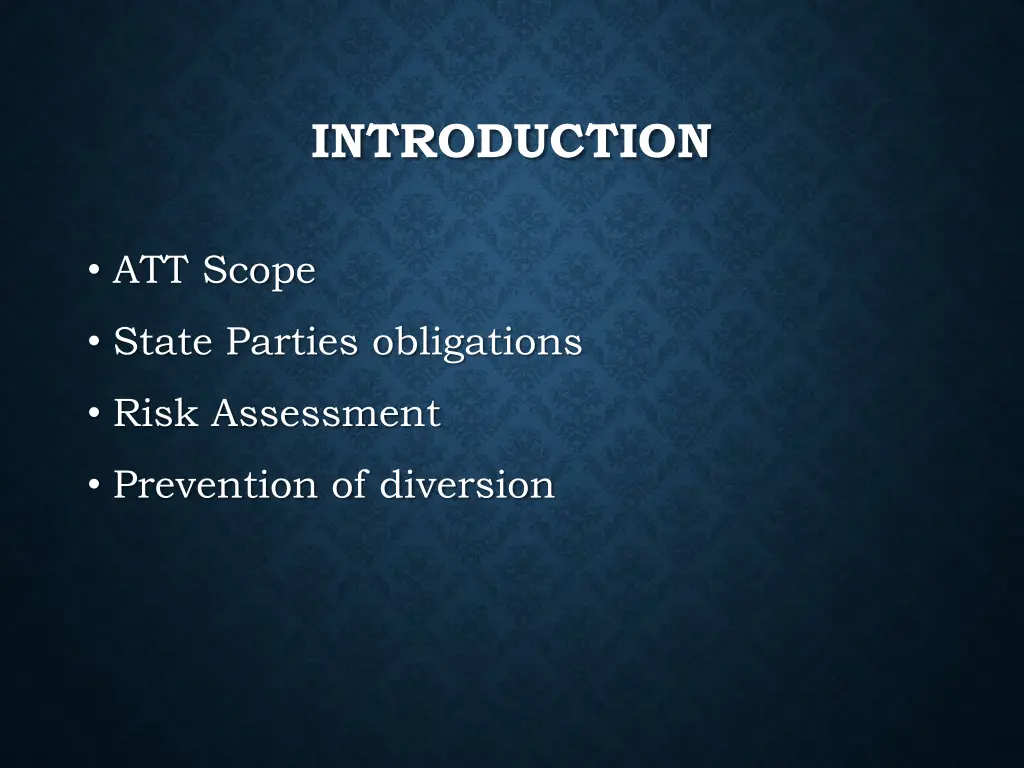 INTRODUCTION

• ATT Scope
• State Parties obligations
• Risk Assessment
• Prevention of diversion